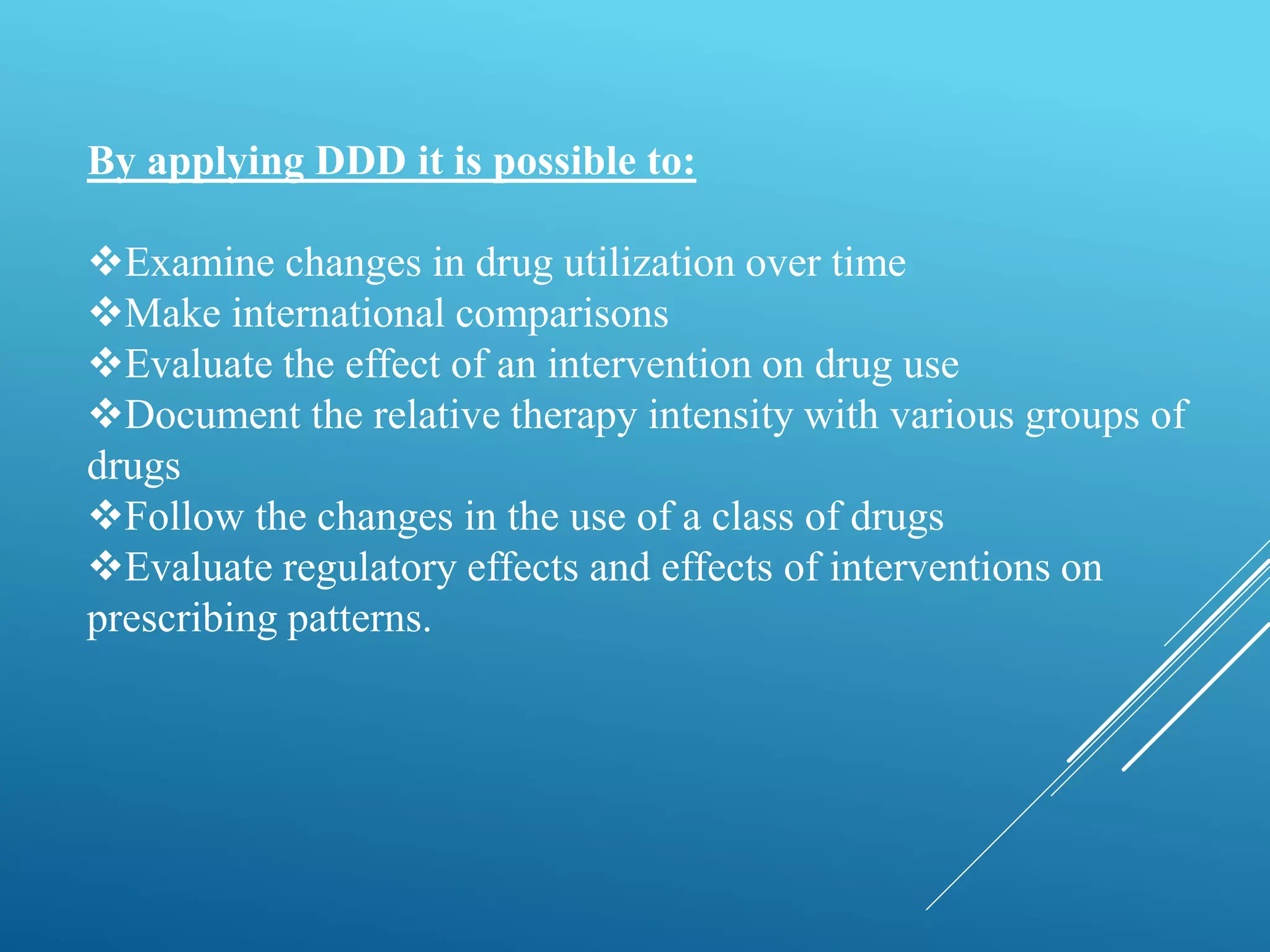 By applying DDD it is possible to:

❖Examine changes in drug utilization over time
❖Make international comparisons
❖Evaluate the effect of an intervention on drug use
❖Document the relative therapy intensity with various groups of drugs
❖Follow the changes in the use of a class of drugs
❖Evaluate regulatory effects and effects of interventions on prescribing patterns.